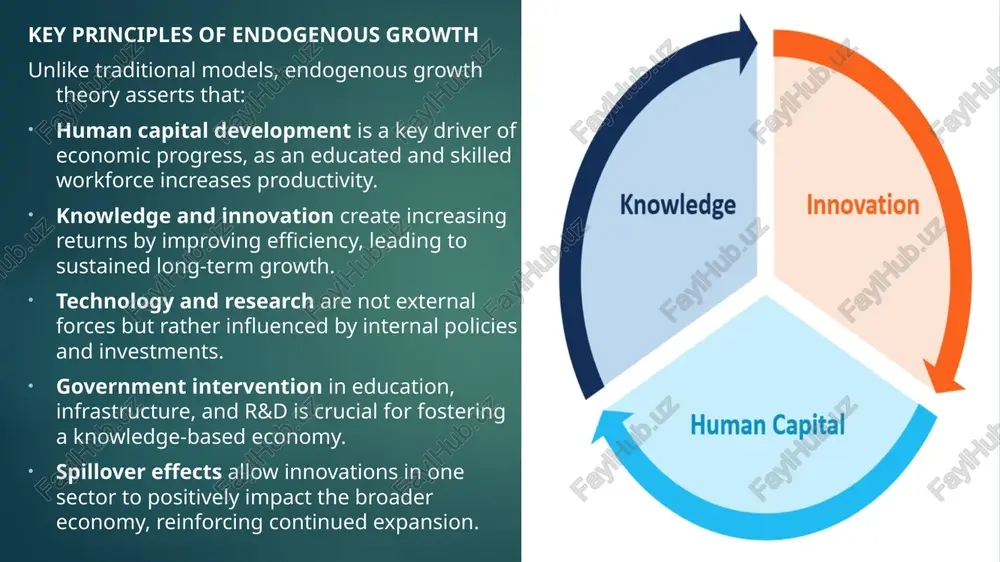 KEY PRINCIPLES OF ENDOGENOUS GROWTH

Unlike traditional models, endogenous growth theory asserts that:

• Human capital development is a key driver of economic progress, as an educated and skilled workforce increases productivity.

• Knowledge and innovation create increasing returns by improving efficiency, leading to sustained long-term growth.

• Technology and research are not external forces but rather influenced by internal policies and investments.

• Government intervention in education, infrastructure, and R&D is crucial for fostering a knowledge-based economy.

• Spillover effects allow innovations in one sector to positively impact the broader economy, reinforcing continued expansion.

Knowledge

Innovation

Human Capital

FaylHub.uz